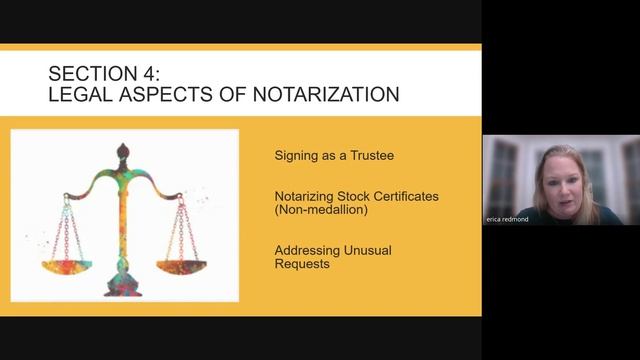 SECTION 4:
LEGAL ASPECTS OF NOTARIZATION

Signing as a Trustee

Notarizing Stock Certificates (Non-medallion)

Addressing Unusual Requests

erica redmond